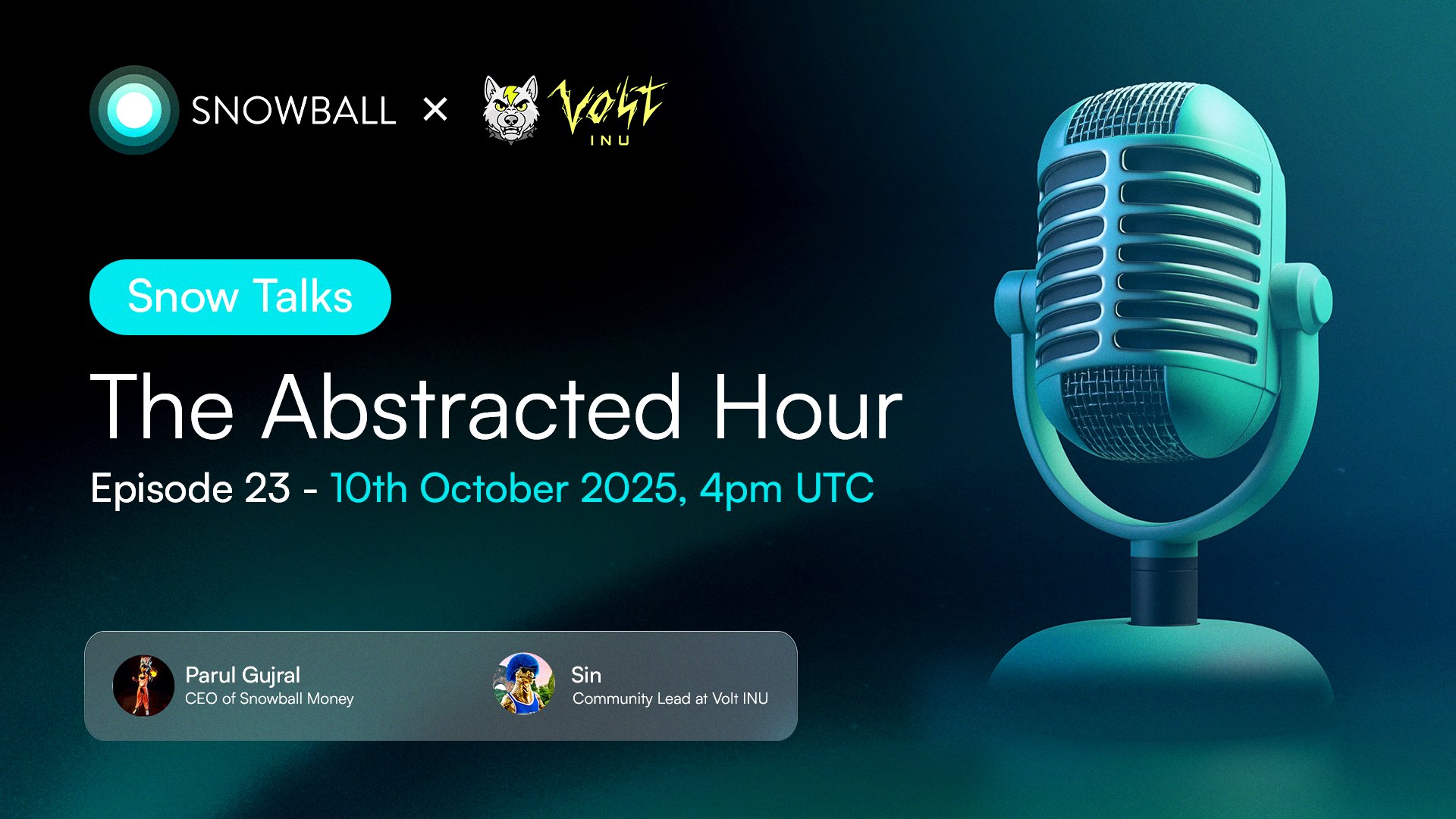 SNOWBALL × Volt INU

Snow Talks

The Abstracted Hour

Episode 23 - 10th October 2025, 4pm UTC

Parul Gujral
CEO of Snowball Money

Sin
Community Lead at Volt INU